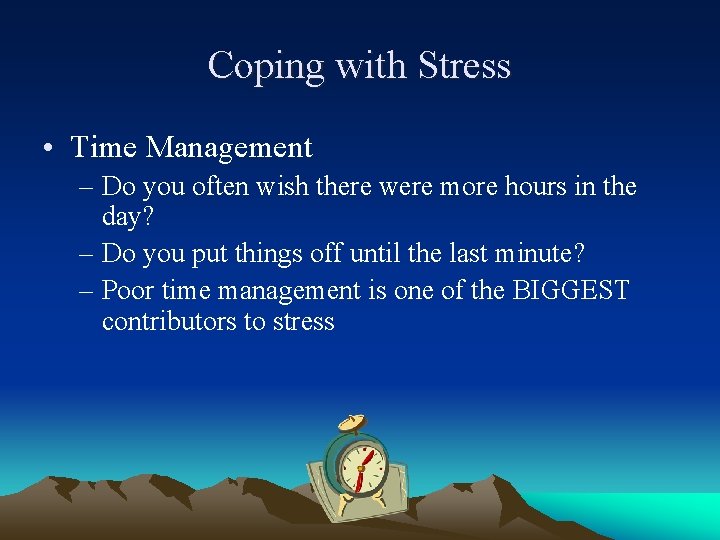 Coping with Stress

• Time Management

– Do you often wish there were more hours in the day?

– Do you put things off until the last minute?

– Poor time management is one of the BIGGEST contributors to stress